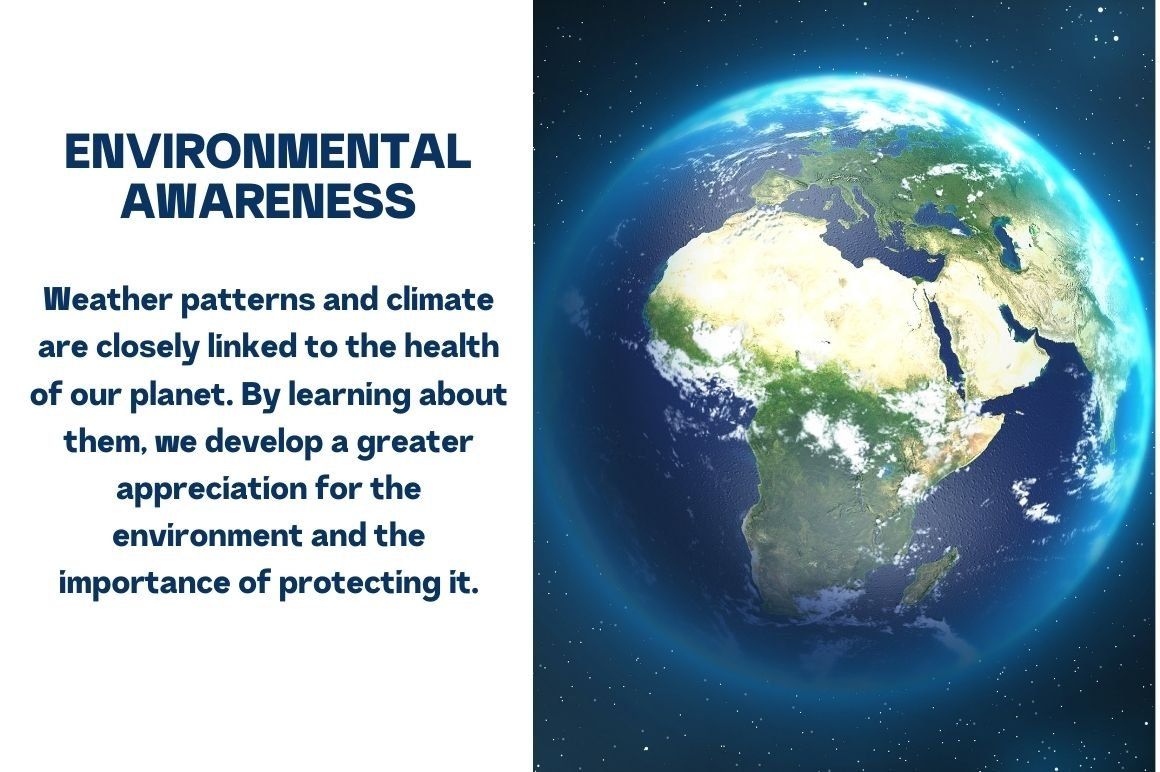 ENVIRONMENTAL AWARENESS

Weather patterns and climate are closely linked to the health of our planet. By learning about them, we develop a greater appreciation for the environment and the importance of protecting it.